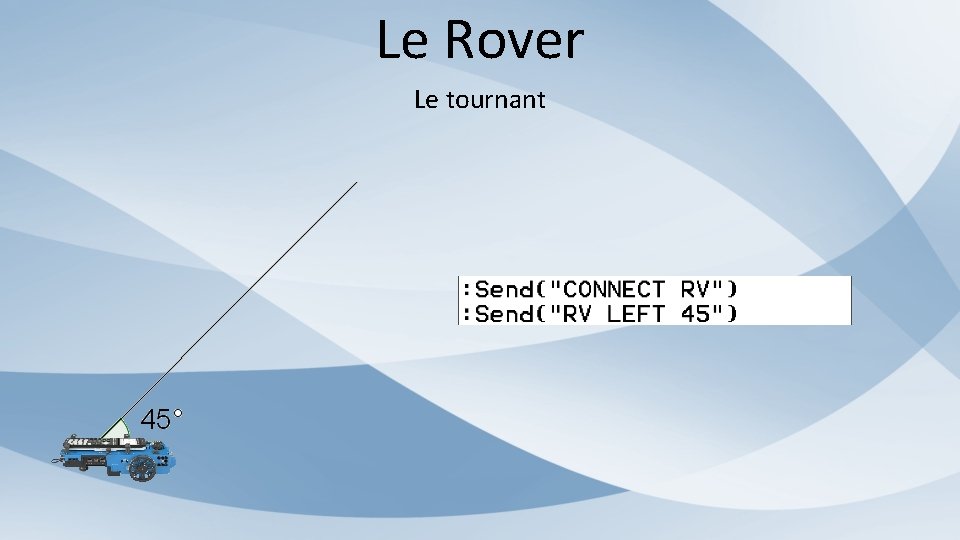 Le Rover

Le tournant

:Send("CONNECT RV")
:Send("RV LEFT 45")

45°